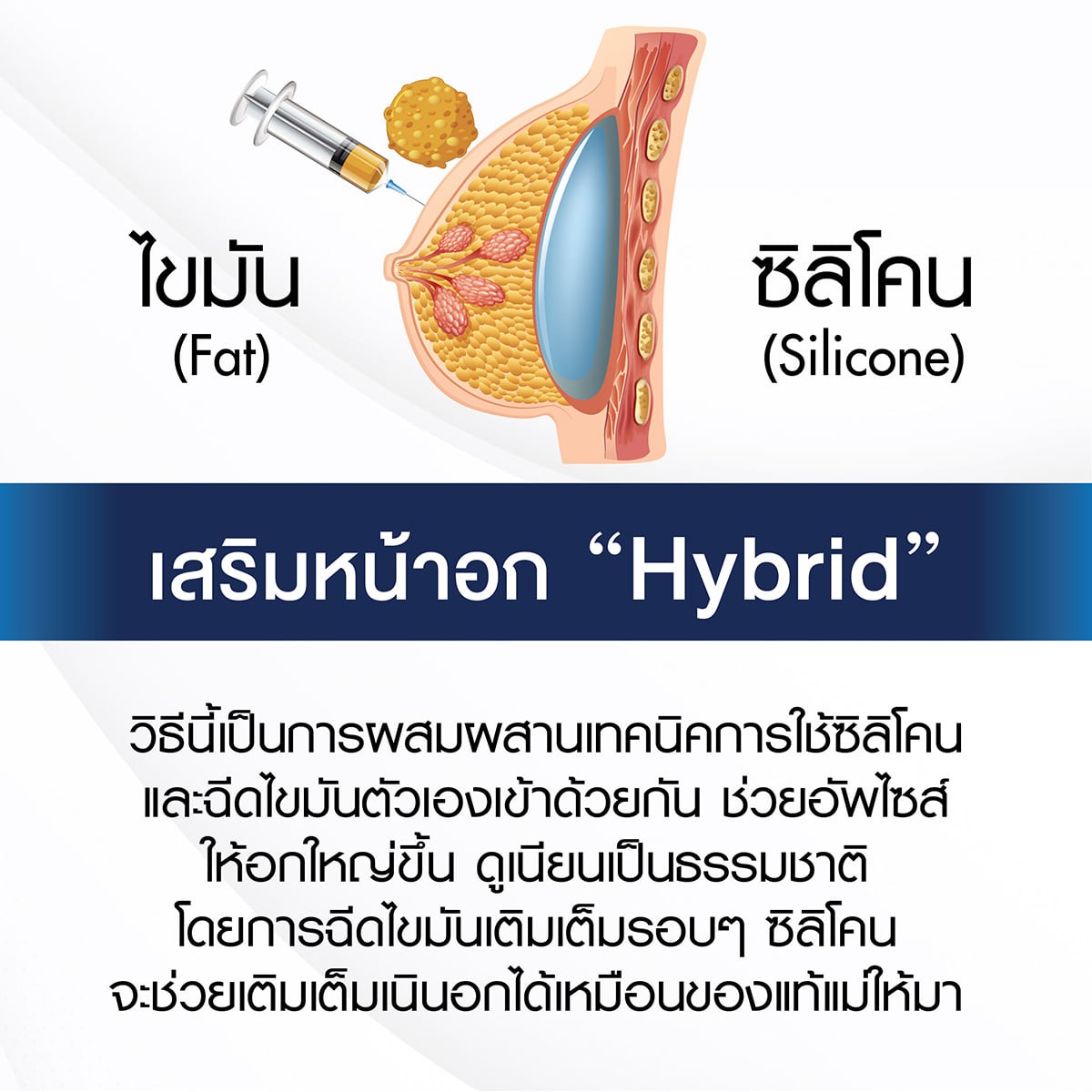 ไขมัน
(Fat)

ซิลิโคน
(Silicone)

เสริมหน้าอก “Hybrid”

วิธีนี้เป็นการผสมผสานเทคนิคการใช้ซิลิโคน และฉีดไขมันตัวเองเข้าด้วยกัน ช่วยอัพไซส์ ให้อกใหญ่ขึ้น ดูเนียนเป็นธรรมชาติ โดยการฉีดไขมันเติมเต็มรอบๆ ซิลิโคน จะช่วยเติมเต็มเนินอกได้เหมือนของแท้แม่ให้มา